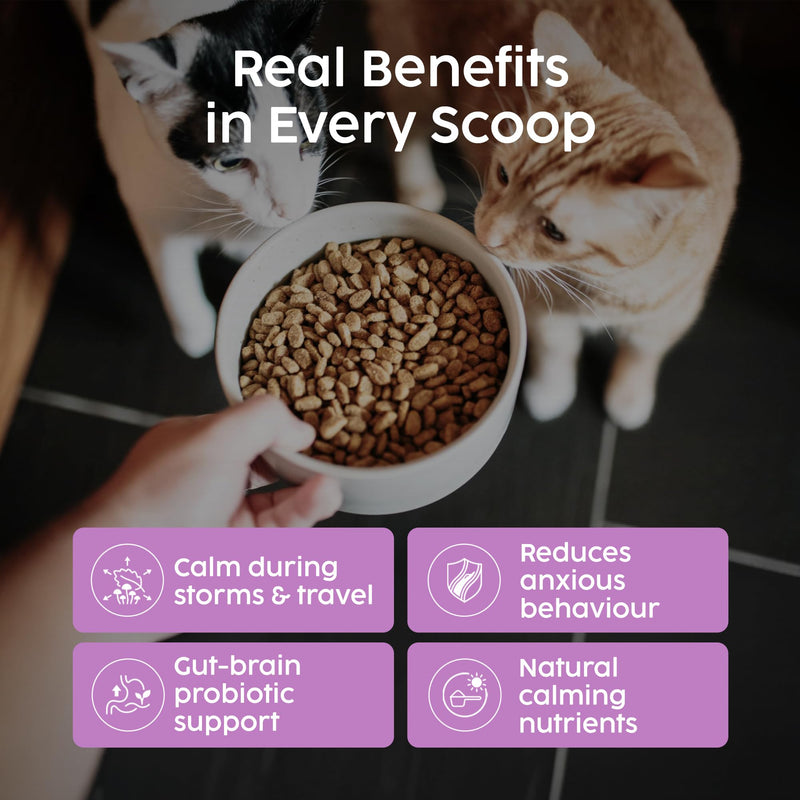 Real Benefits in Every Scoop

Calm during storms & travel

Reduces anxious behaviour

Gut-brain probiotic support

Natural calming nutrients